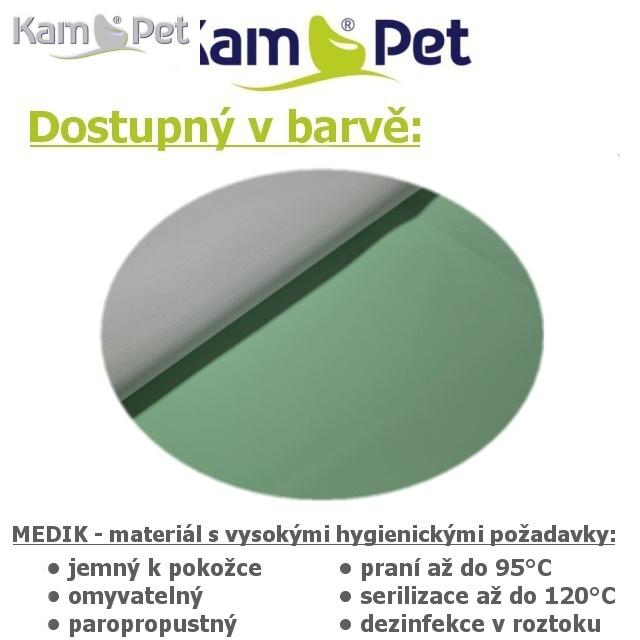 Kam® Pet

Kam® Pet

Dostupný v barvě:

MEDIK - materiál s vysokými hygienickými požadavky:

• jemný k pokožce
• omyvatelný
• paropropustný

• praní až do 95°C
• serilizace až do 120°C
• dezinfekce v roztoku